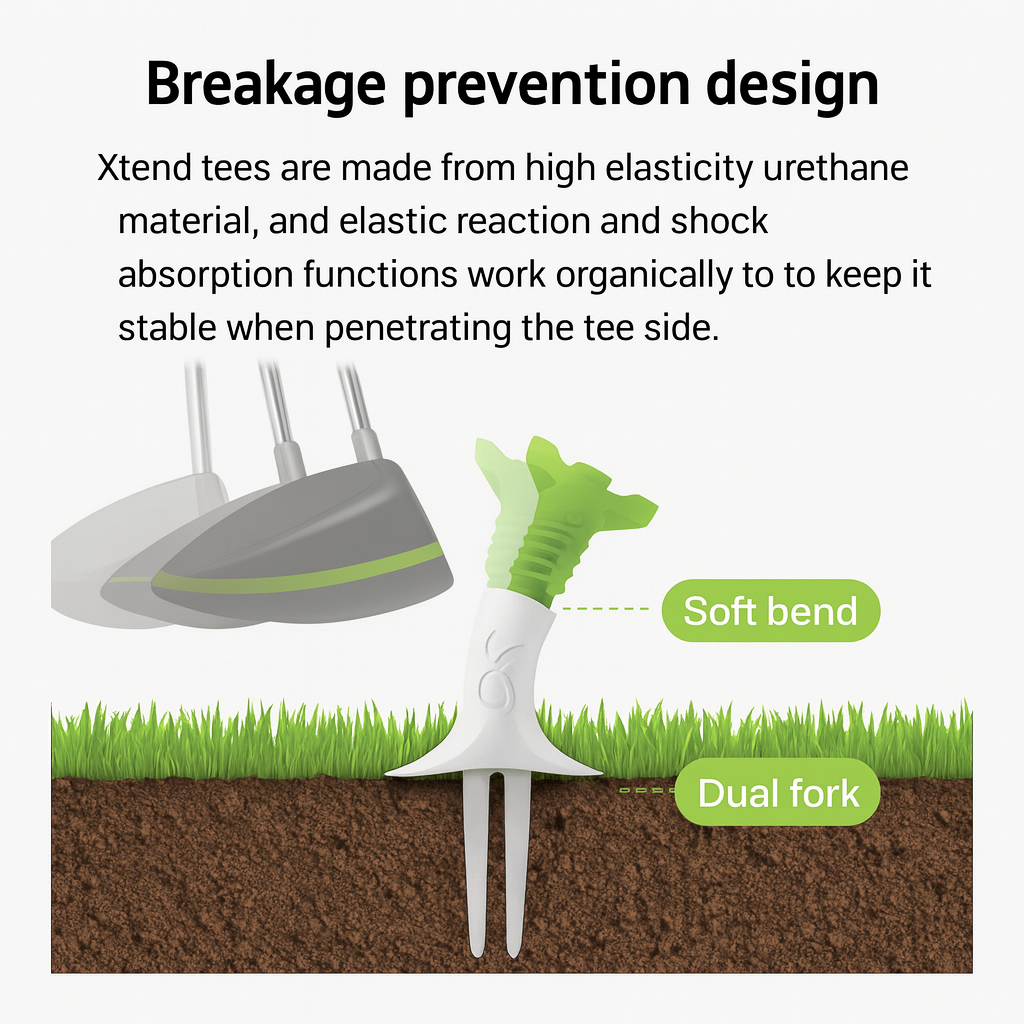 Breakage prevention design

Xtend tees are made from high elasticity urethane material, and elastic reaction and shock absorption functions work organically to to keep it stable when penetrating the tee side.

Soft bend

Dual fork